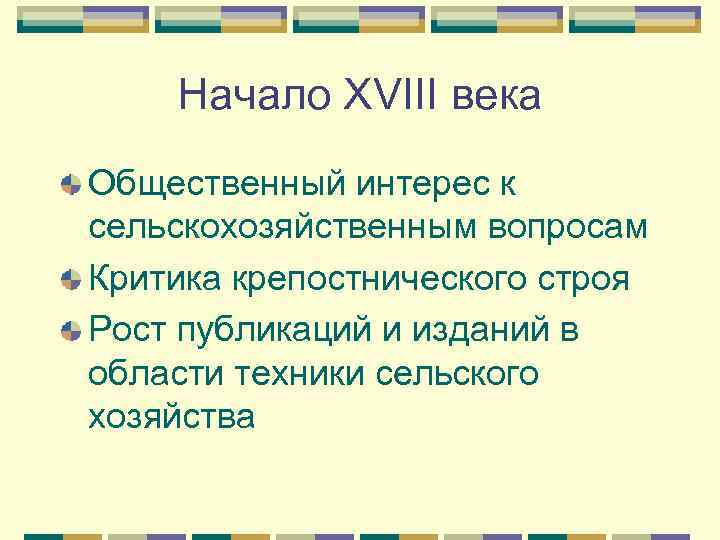 Начало XVIII века

Общественный интерес к сельскохозяйственным вопросам

Критика крепостнического строя

Рост публикаций и изданий в области техники сельского хозяйства